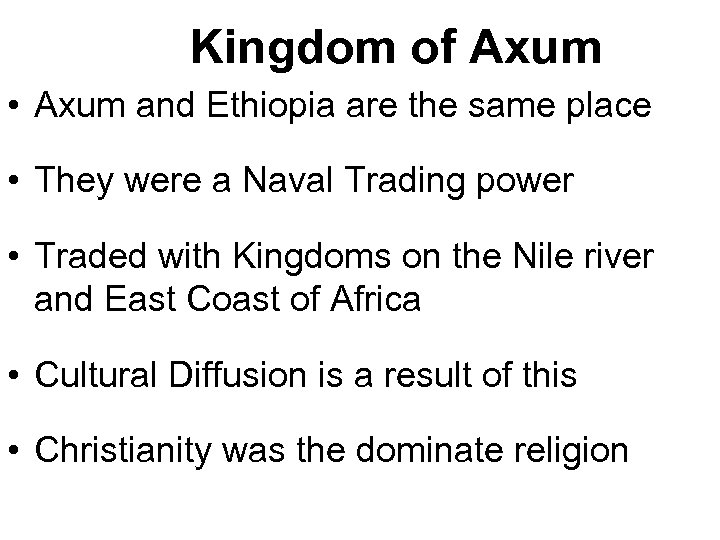 Kingdom of Axum

• Axum and Ethiopia are the same place

• They were a Naval Trading power

• Traded with Kingdoms on the Nile river and East Coast of Africa

• Cultural Diffusion is a result of this

• Christianity was the dominate religion